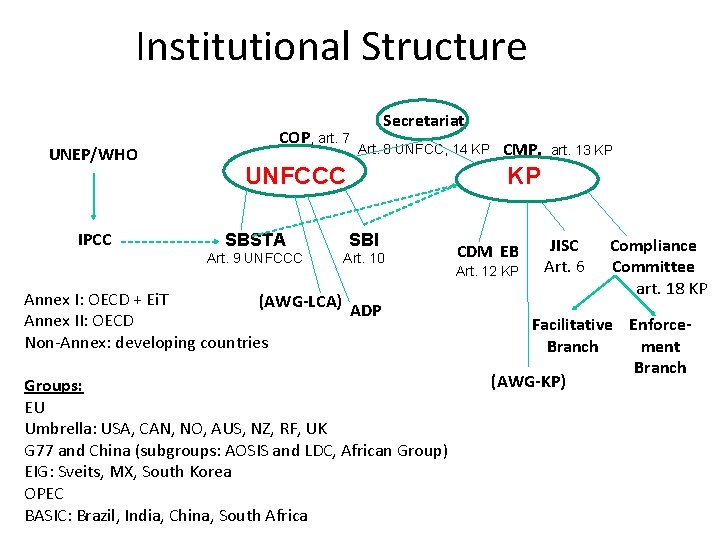 Institutional Structure

Secretariat

COP, art. 7

Art. 8 UNFCC, 14 KP

CMP, art. 13 KP

UNEP/WHO

UNFCCC

KP

IPCC

SBSTA
Art. 9 UNFCCC

SBI
Art. 10

CDM EB
Art. 12 KP

JISC
Art. 6

Compliance Committee
art. 18 KP

(AWG-LCA)

ADP

Facilitative Branch

Enforcement Branch

(AWG-KP)

Annex I: OECD + EiT
Annex II: OECD
Non-Annex: developing countries

Groups:
EU
Umbrella: USA, CAN, NO, AUS, NZ, RF, UK
G77 and China (subgroups: AOSIS and LDC, African Group)
EIG: Sveits, MX, South Korea
OPEC
BASIC: Brazil, India, China, South Africa